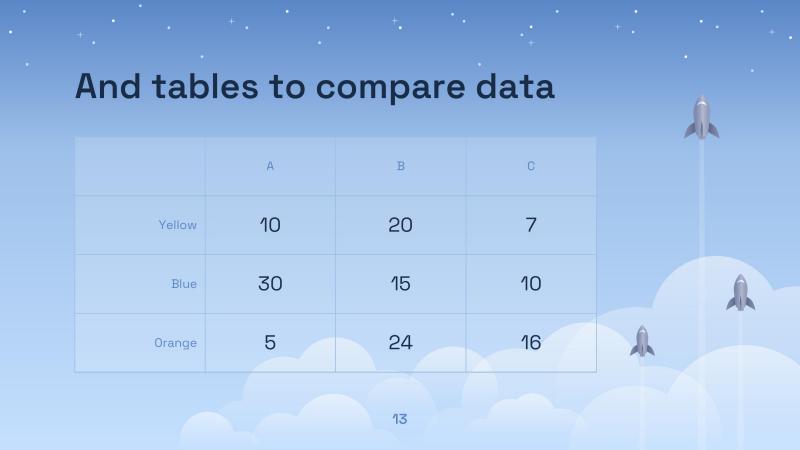 And tables to compare data

| | A | B | C |
|---|---|---|---|
| Yellow | 10 | 20 | 7 |
| Blue | 30 | 15 | 10 |
| Orange | 5 | 24 | 16 |

13